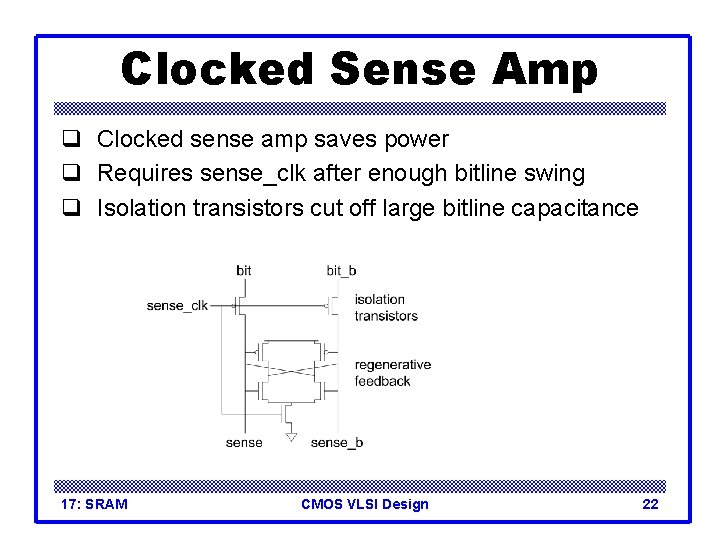 Clocked Sense Amp

❑ Clocked sense amp saves power
❑ Requires sense_clk after enough bitline swing
❑ Isolation transistors cut off large bitline capacitance

bit
bit_b
sense_clk
isolation transistors
regenerative feedback
sense
sense_b

17: SRAM
CMOS VLSI Design
22